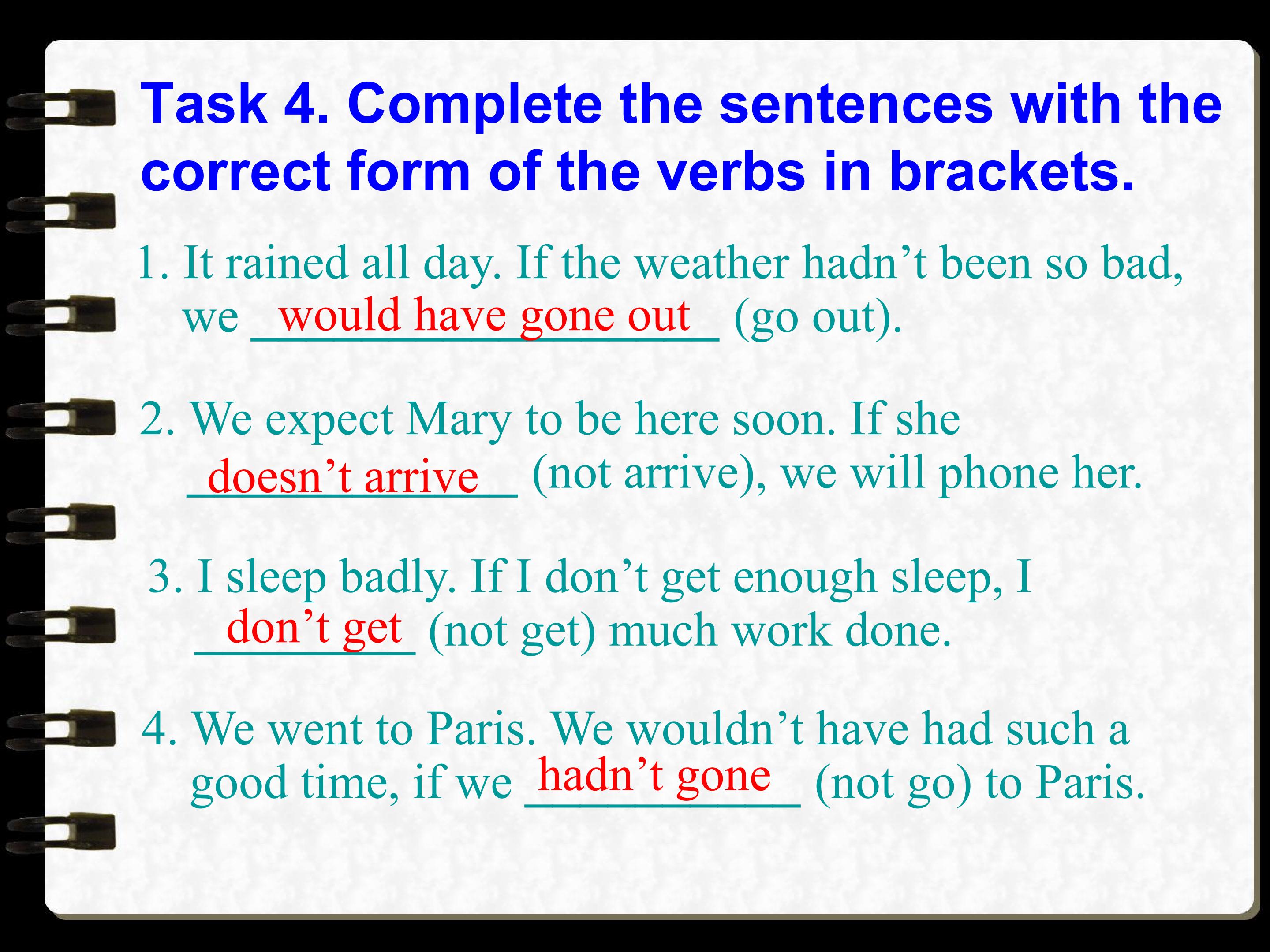 Task 4. Complete the sentences with the correct form of the verbs in brackets.

1. It rained all day. If the weather hadn't been so bad, we would have gone out (go out).

2. We expect Mary to be here soon. If she doesn't arrive (not arrive), we will phone her.

3. I sleep badly. If I don't get enough sleep, I don't get (not get) much work done.

4. We went to Paris. We wouldn't have had such a good time, if we hadn't gone (not go) to Paris.